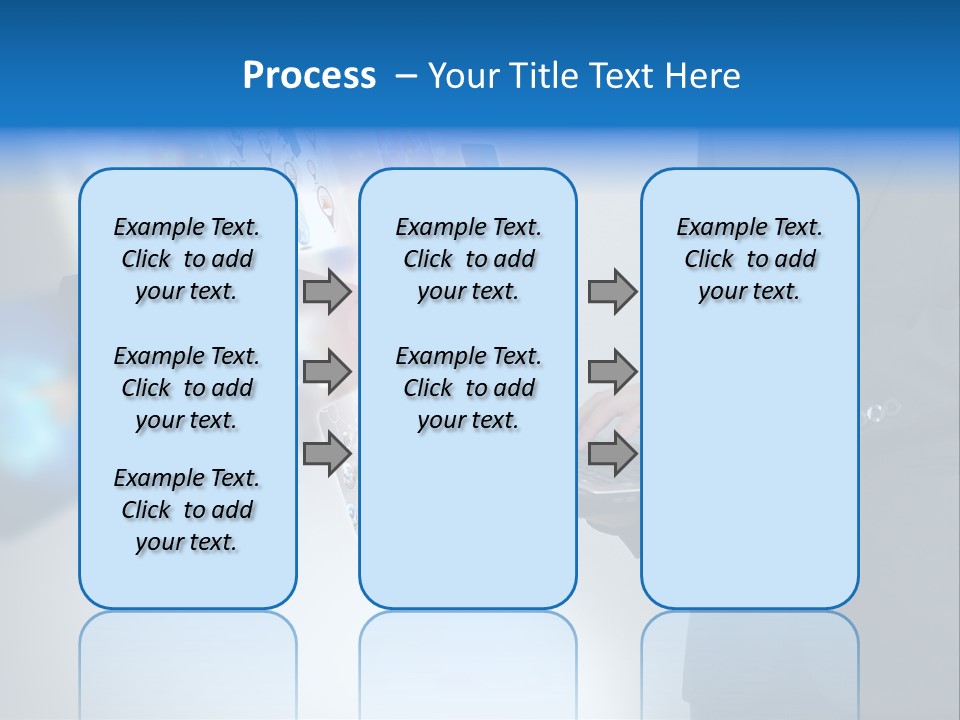 Process – Your Title Text Here

Example Text. Click to add your text.

Example Text. Click to add your text.

Example Text. Click to add your text.

Example Text. Click to add your text.

Example Text. Click to add your text.

Example Text. Click to add your text.